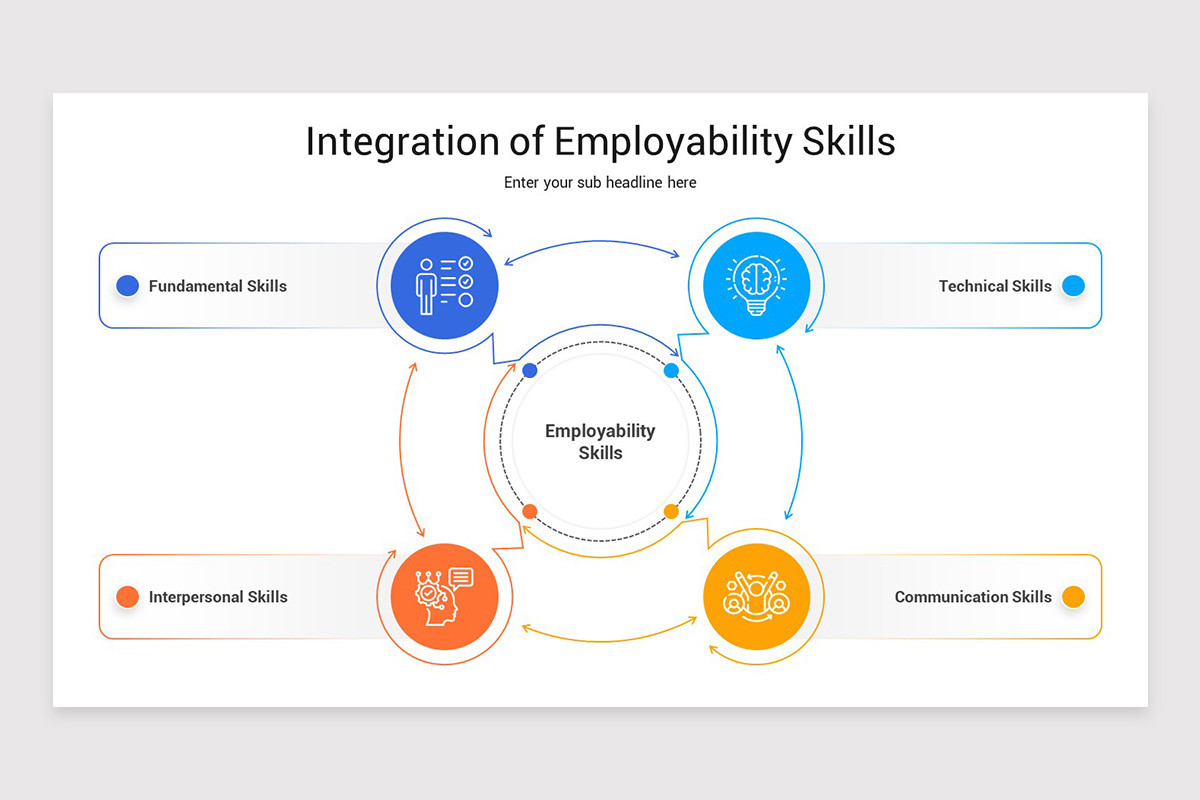 Integration of Employability Skills

Enter your sub headline here

Fundamental Skills

Technical Skills

Employability Skills

Interpersonal Skills

Communication Skills